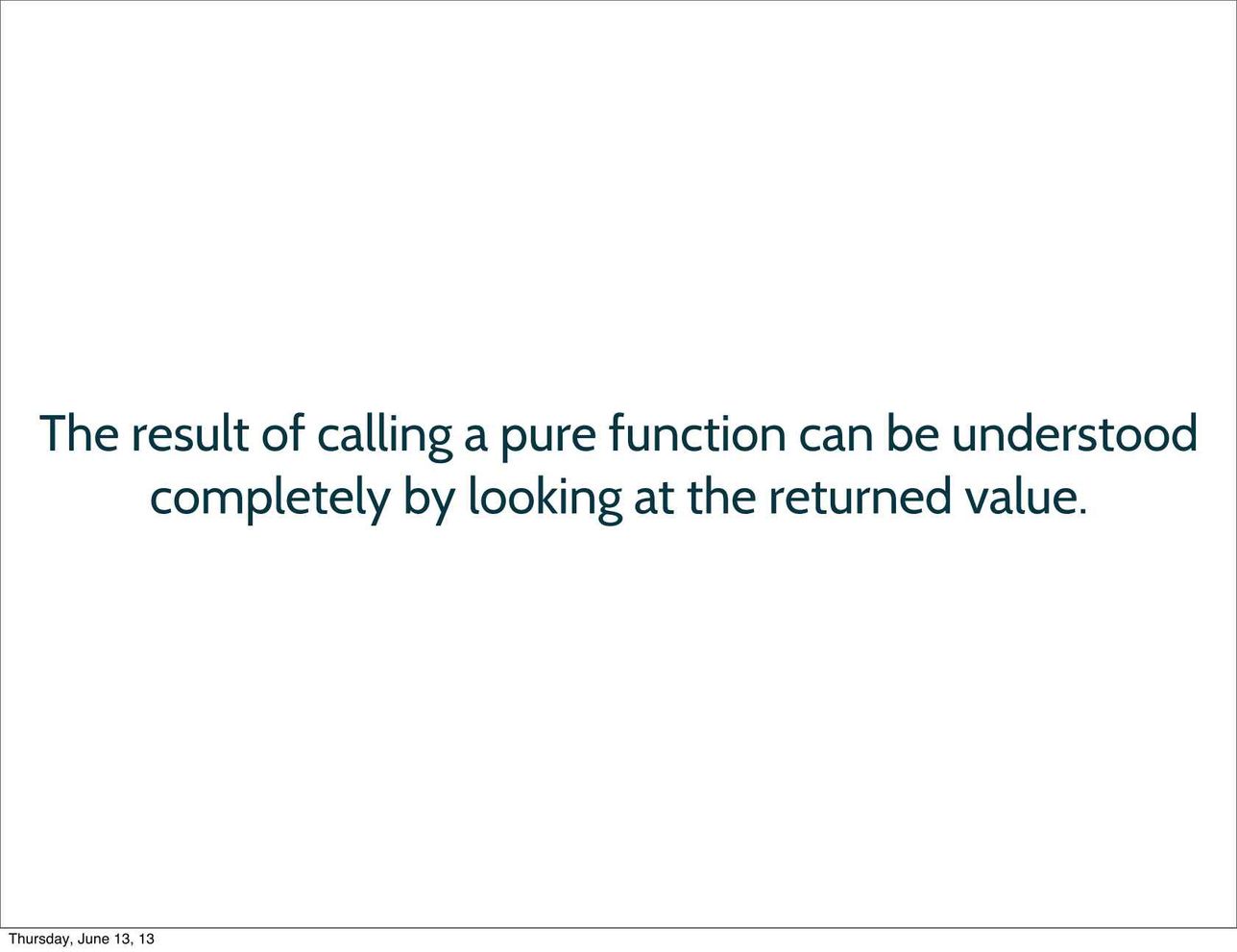 The result of calling a pure function can be understood completely by looking at the returned value.

Thursday, June 13, 13